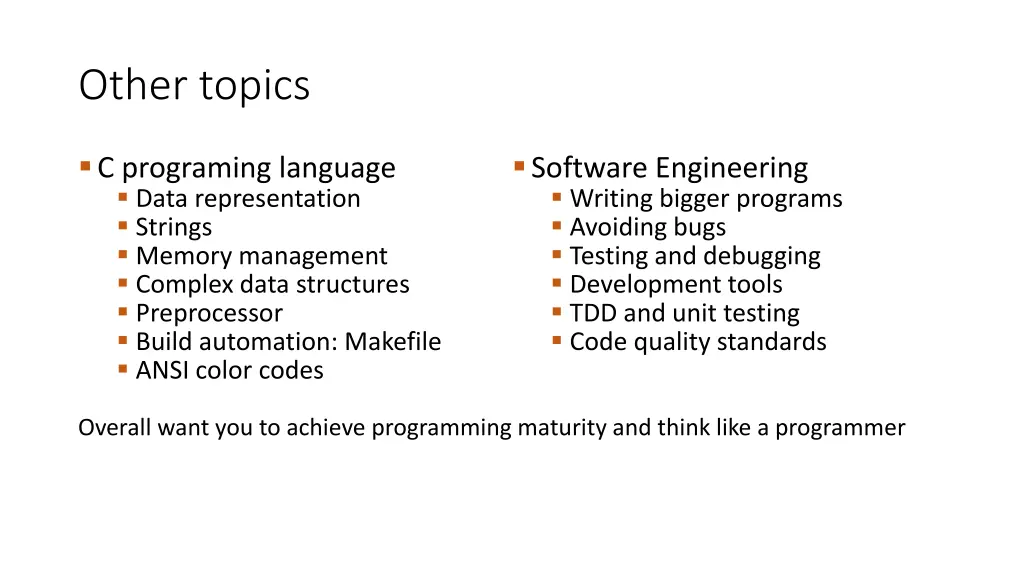 Other topics

- C programing language
  - Data representation
  - Strings
  - Memory management
  - Complex data structures
  - Preprocessor
  - Build automation: Makefile
  - ANSI color codes

- Software Engineering
  - Writing bigger programs
  - Avoiding bugs
  - Testing and debugging
  - Development tools
  - TDD and unit testing
  - Code quality standards

Overall want you to achieve programming maturity and think like a programmer